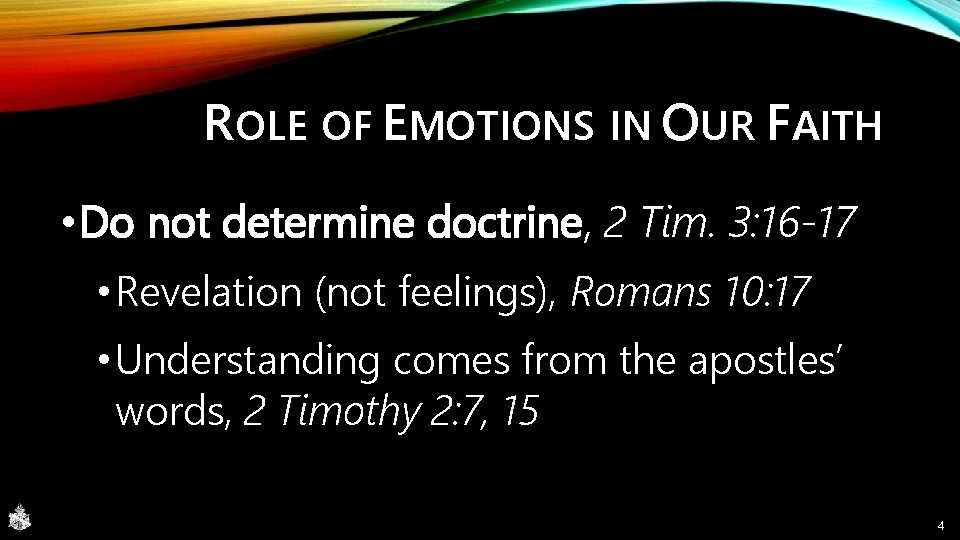 ROLE OF EMOTIONS IN OUR FAITH

• Do not determine doctrine, 2 Tim. 3:16-17

• Revelation (not feelings), Romans 10:17

• Understanding comes from the apostles' words, 2 Timothy 2:7, 15

4